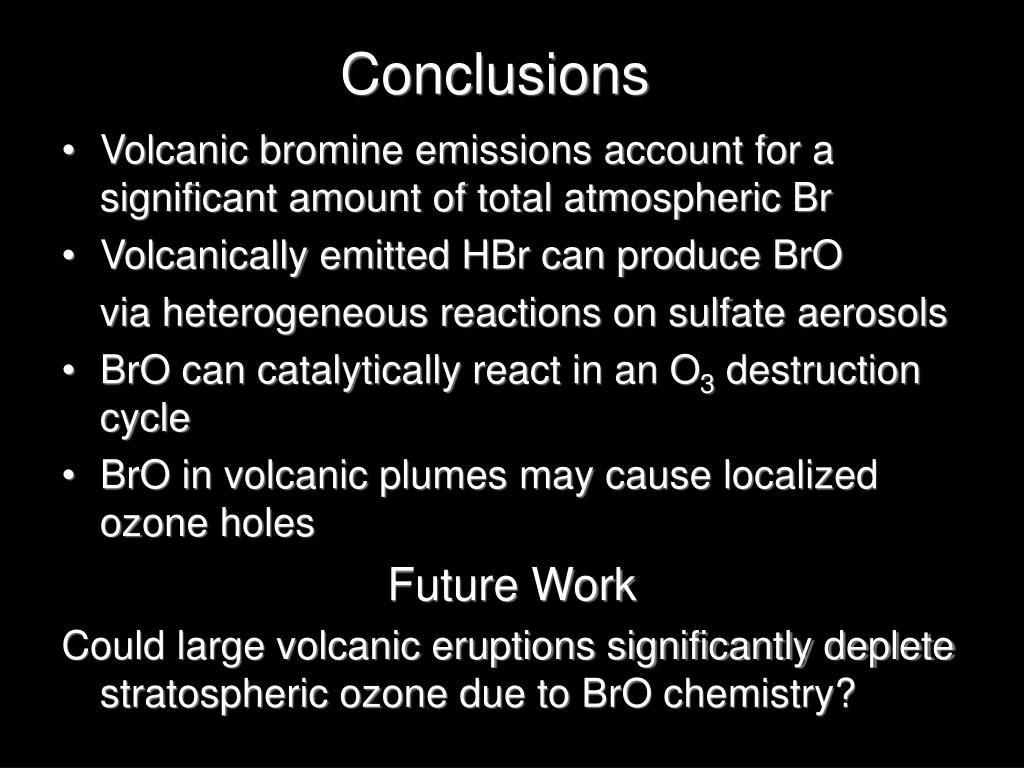 Conclusions

• Volcanic bromine emissions account for a significant amount of total atmospheric Br

• Volcanically emitted HBr can produce BrO

via heterogeneous reactions on sulfate aerosols

• BrO can catalytically react in an $O_3$ destruction cycle

• BrO in volcanic plumes may cause localized ozone holes

Future Work

Could large volcanic eruptions significantly deplete stratospheric ozone due to BrO chemistry?